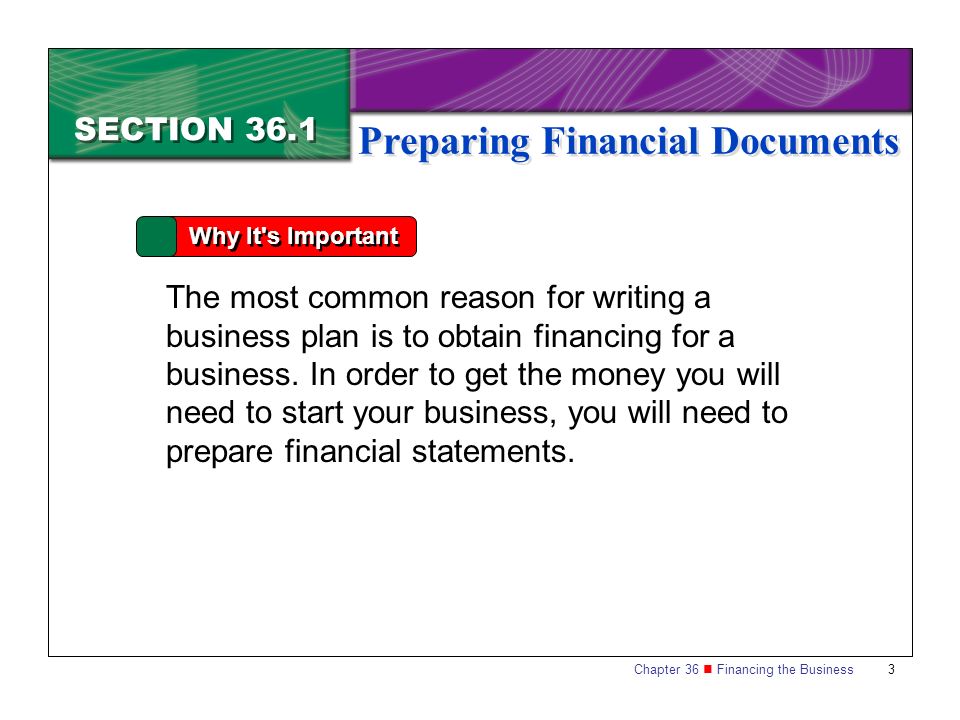 SECTION 36.1

Preparing Financial Documents

Why It's Important

The most common reason for writing a business plan is to obtain financing for a business. In order to get the money you will need to start your business, you will need to prepare financial statements.

Chapter 36 ■ Financing the Business 3